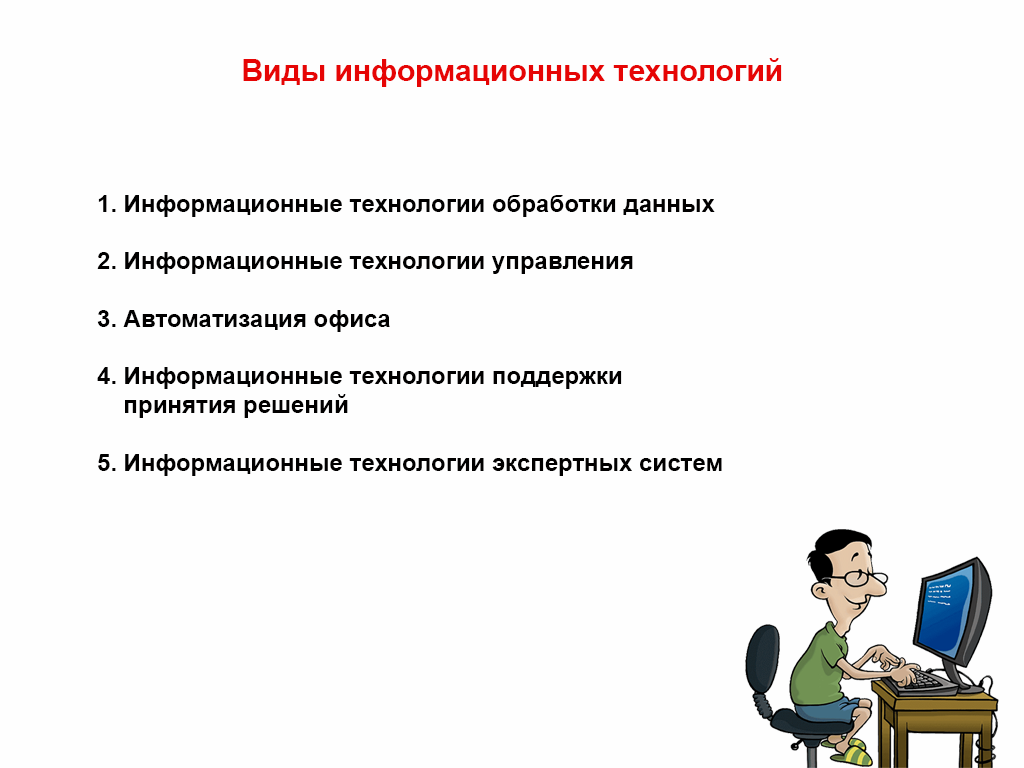 Виды информационных технологий

1. Информационные технологии обработки данных

2. Информационные технологии управления

3. Автоматизация офиса

4. Информационные технологии поддержки принятия решений

5. Информационные технологии экспертных систем